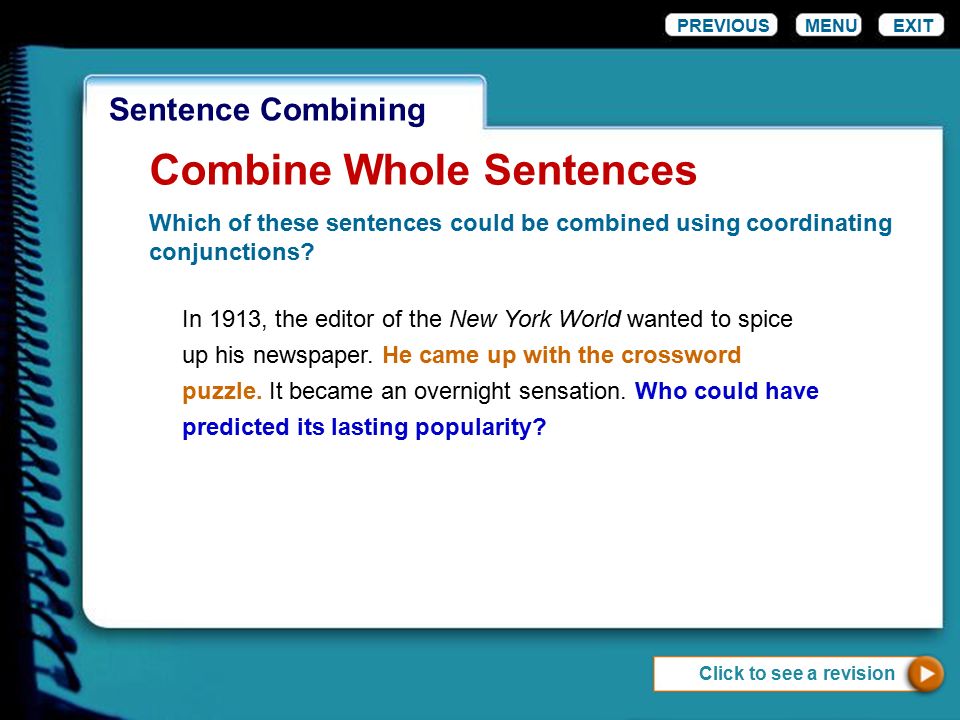 PREVIOUS MENU EXIT

Sentence Combining

Combine Whole Sentences

Which of these sentences could be combined using coordinating conjunctions?

In 1913, the editor of the New York World wanted to spice up his newspaper. He came up with the crossword puzzle. It became an overnight sensation. Who could have predicted its lasting popularity?

Click to see a revision